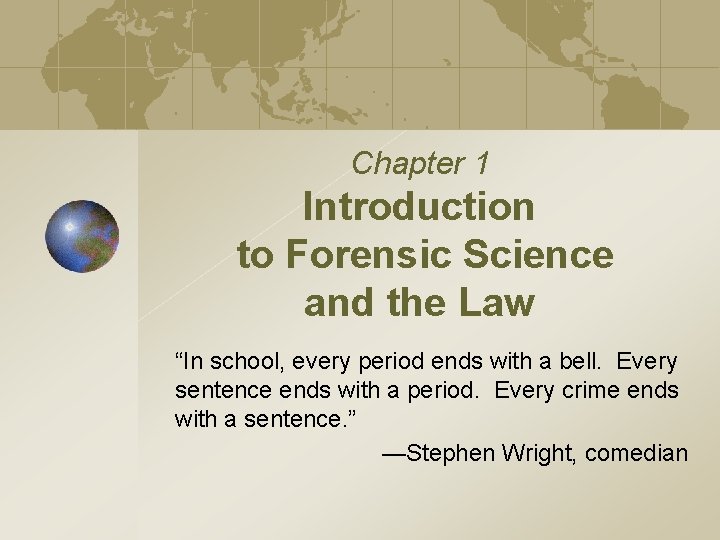 Chapter 1

Introduction to Forensic Science and the Law

“In school, every period ends with a bell. Every sentence ends with a period. Every crime ends with a sentence.”

—Stephen Wright, comedian